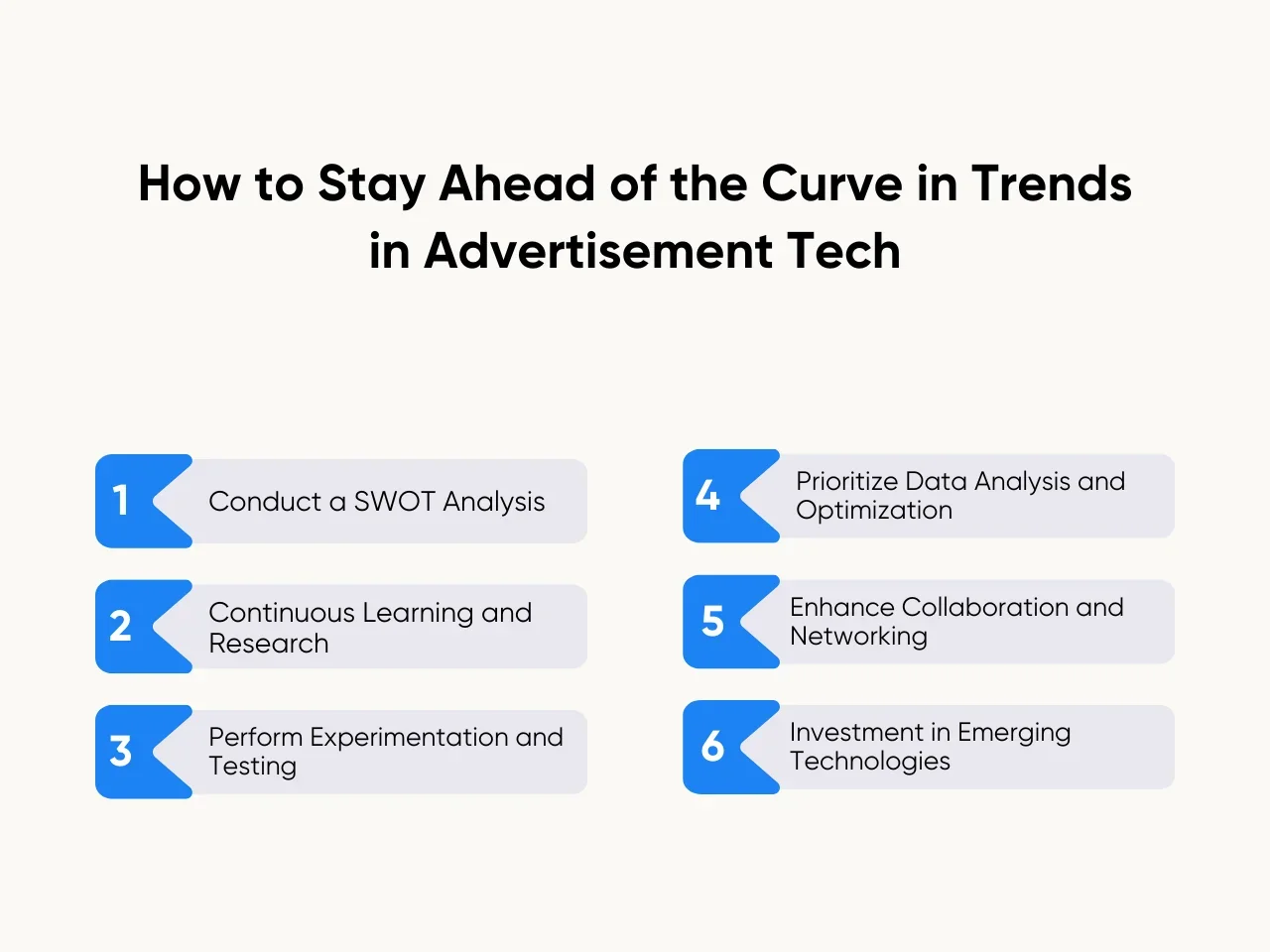 How to Stay Ahead of the Curve in Trends in Advertisement Tech

1 Conduct a SWOT Analysis

2 Continuous Learning and Research

3 Perform Experimentation and Testing

4 Prioritize Data Analysis and Optimization

5 Enhance Collaboration and Networking

6 Investment in Emerging Technologies